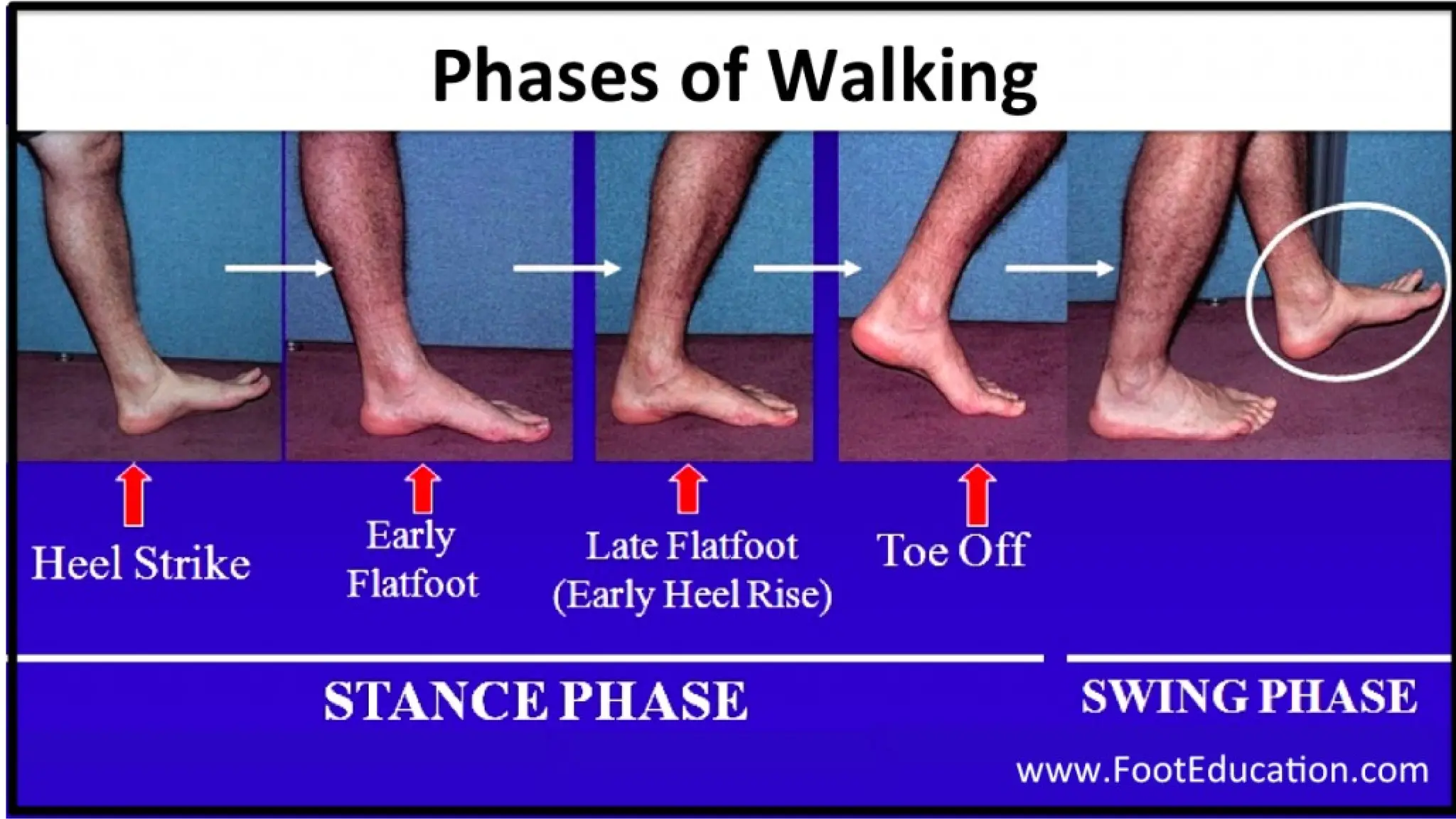 Phases of Walking

Heel Strike

Early Flatfoot

Late Flatfoot (Early Heel Rise)

Toe Off

STANCE PHASE

SWING PHASE

www.FootEducation.com